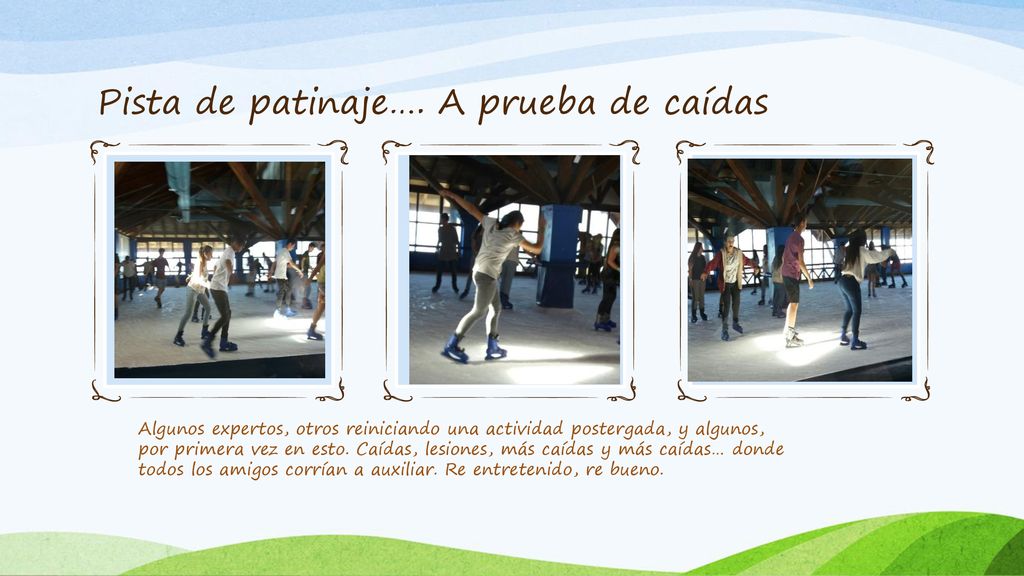 Pista de patinaje…. A prueba de caídas

Algunos expertos, otros reiniciando una actividad postergada, y algunos, por primera vez en esto. Caídas, lesiones, más caídas y más caídas… donde todos los amigos corrían a auxiliar. Re entretenido, re bueno.